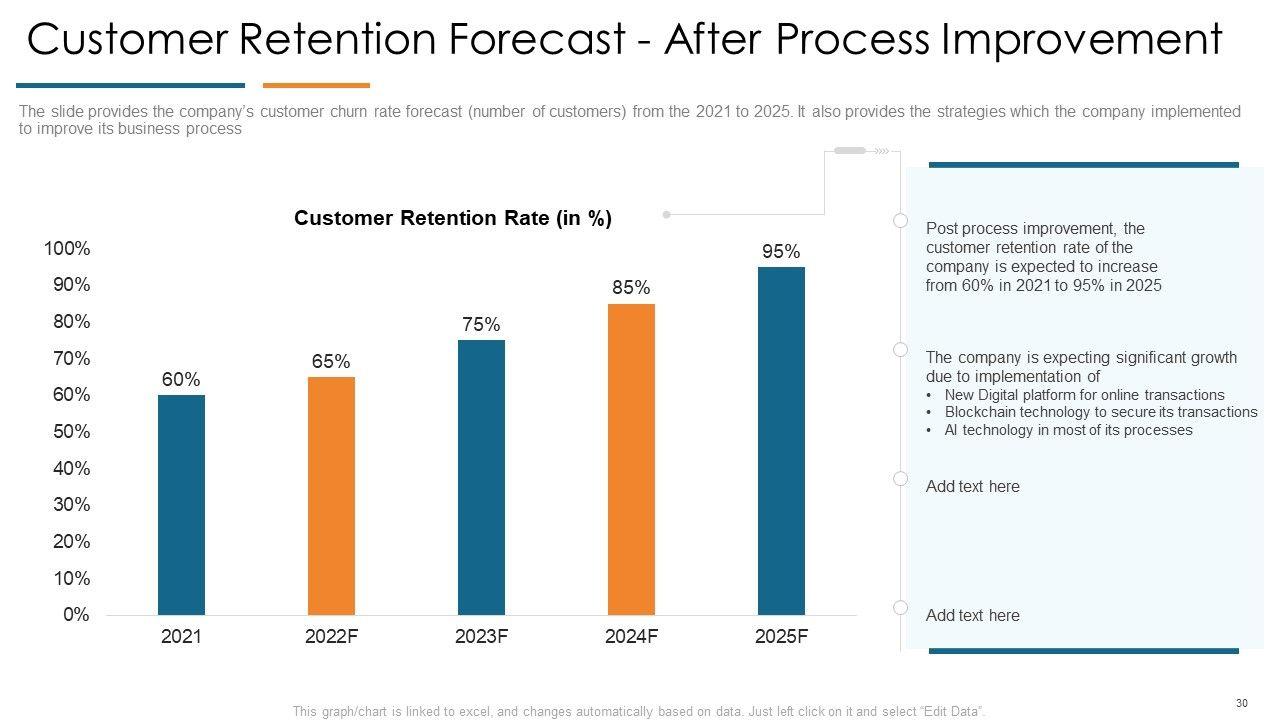 Customer Retention Forecast - After Process Improvement

The slide provides the company's customer churn rate forecast (number of customers) from the 2021 to 2025. It also provides the strategies which the company implemented to improve its business process

Customer Retention Rate (in %)

100%
90%
80%
70%
60%
50%
40%
30%
20%
10%
0%

60%
65%
75%
85%
95%

2021
2022F
2023F
2024F
2025F

Post process improvement, the customer retention rate of the company is expected to increase from 60% in 2021 to 95% in 2025

The company is expecting significant growth due to implementation of
• New Digital platform for online transactions
• Blockchain technology to secure its transactions
• AI technology in most of its processes

Add text here

Add text here

This graph/chart is linked to excel, and changes automatically based on data. Just left click on it and select "Edit Data".

30